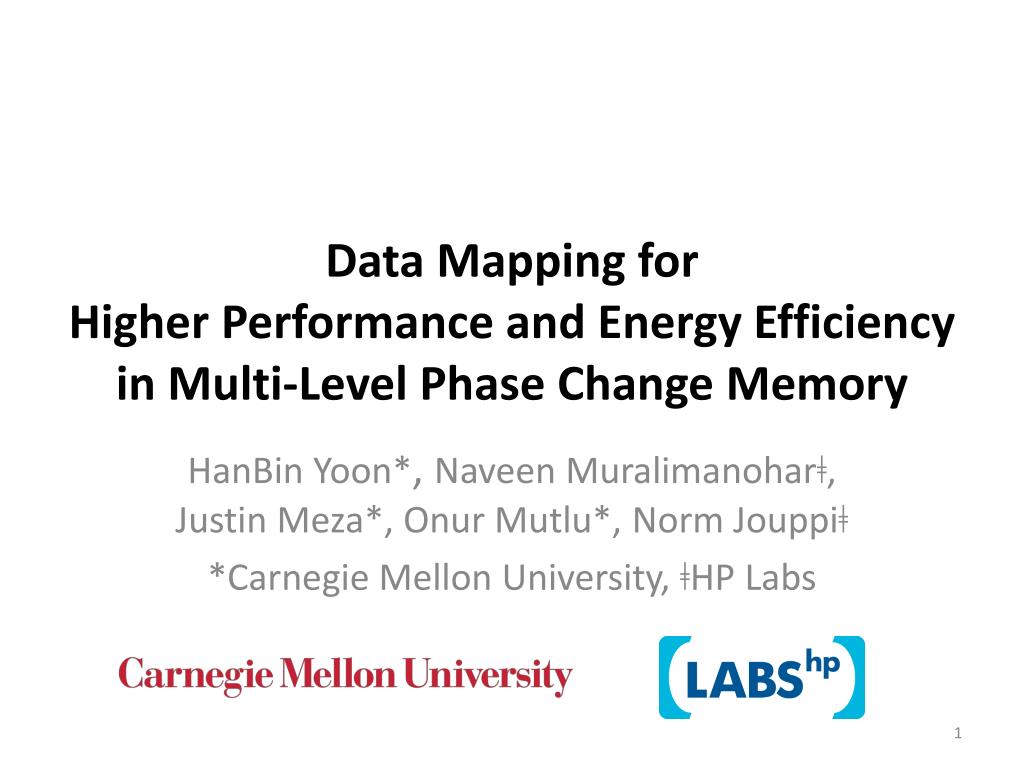 Data Mapping for
Higher Performance and Energy Efficiency in Multi-Level Phase Change Memory

HanBin Yoon*, Naveen Muralimanohar‡, Justin Meza*, Onur Mutlu*, Norm Jouppi‡

*Carnegie Mellon University, ‡HP Labs

Carnegie Mellon University

LABS hp

1